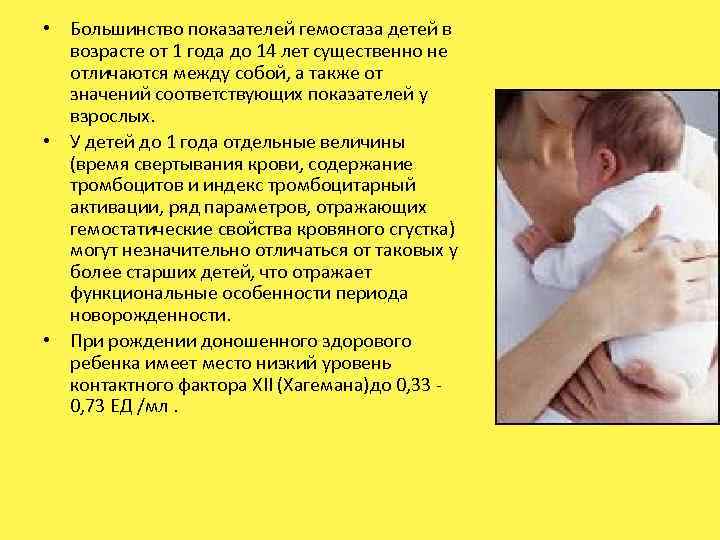 • Большинство показателей гемостаза детей в возрасте от 1 года до 14 лет существенно не отличаются между собой, а также от значений соответствующих показателей у взрослых.

• У детей до 1 года отдельные величины (время свертывания крови, содержание тромбоцитов и индекс тромбоцитарный активации, ряд параметров, отражающих гемостатические свойства кровяного сгустка) могут незначительно отличаться от таковых у более старших детей, что отражает функциональные особенности периода новорожденности.

• При рождении доношенного здорового ребенка имеет место низкий уровень контактного фактора XII (Хагемана)до 0,33 - 0,73 ЕД /мл .